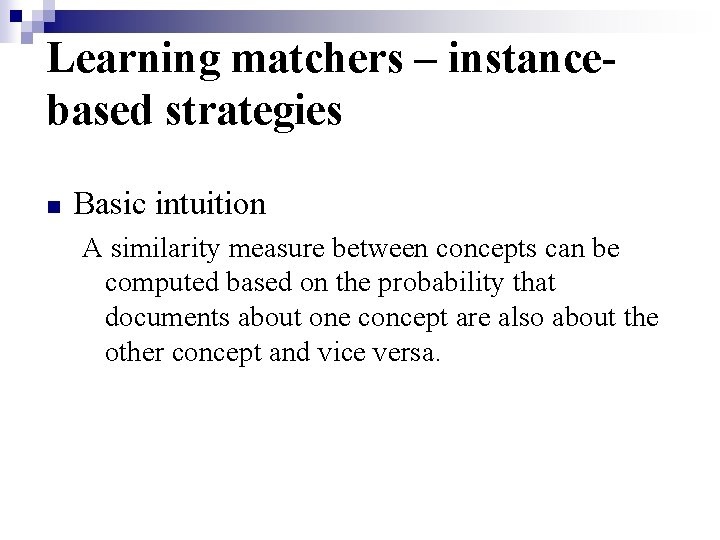 Learning matchers – instance-based strategies

Basic intuition

A similarity measure between concepts can be computed based on the probability that documents about one concept are also about the other concept and vice versa.